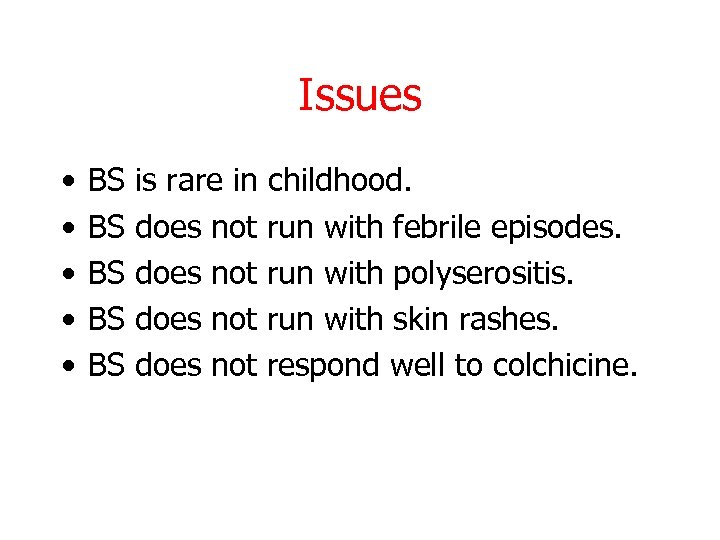 Issues

• BS is rare in childhood.
• BS does not run with febrile episodes.
• BS does not run with polyserositis.
• BS does not run with skin rashes.
• BS does not respond well to colchicine.